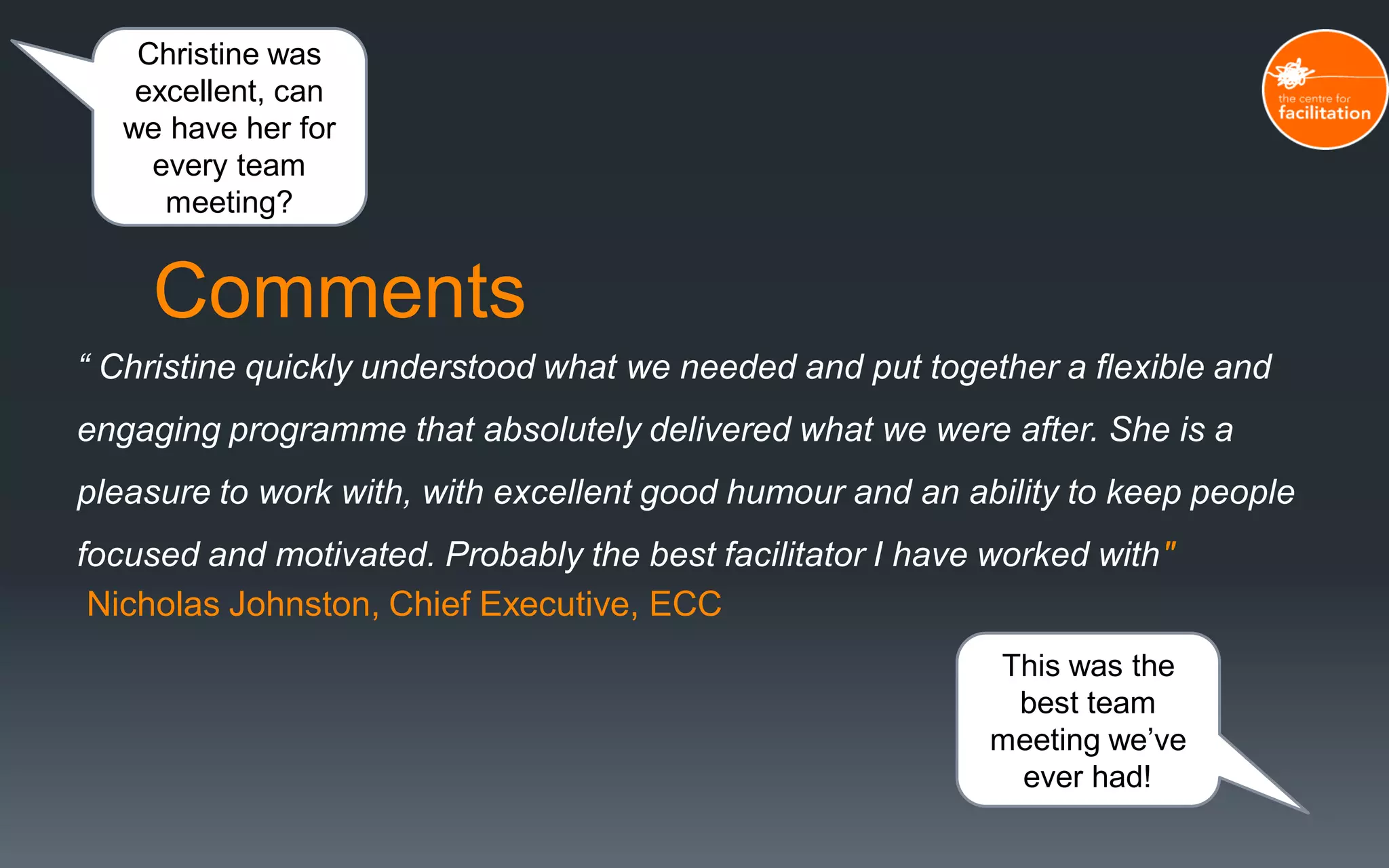 Christine was excellent, can we have her for every team meeting?

the centre for facilitation

Comments

“ Christine quickly understood what we needed and put together a flexible and engaging programme that absolutely delivered what we were after. She is a pleasure to work with, with excellent good humour and an ability to keep people focused and motivated. Probably the best facilitator I have worked with"

Nicholas Johnston, Chief Executive, ECC

This was the best team meeting we’ve ever had!